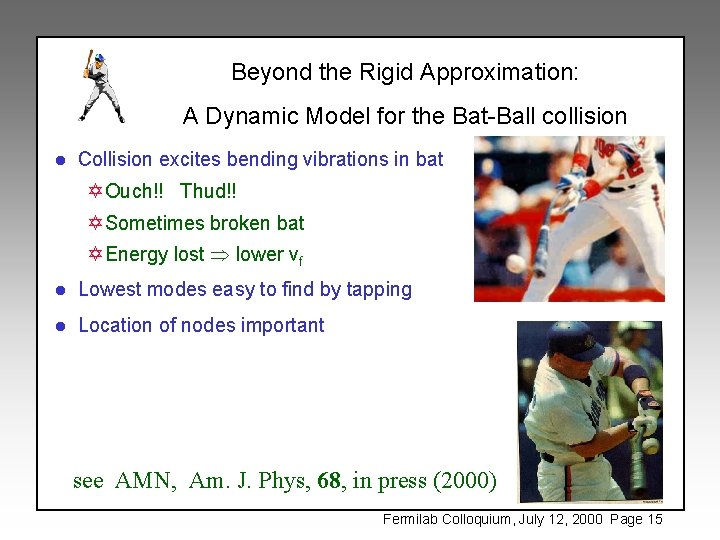 Beyond the Rigid Approximation:

A Dynamic Model for the Bat-Ball collision

● Collision excites bending vibrations in bat

✡ Ouch!! Thud!!

✡ Sometimes broken bat

✡ Energy lost $\Rightarrow$ lower $v_f$

● Lowest modes easy to find by tapping

● Location of nodes important

see AMN, Am. J. Phys, **68**, in press (2000)

Fermilab Colloquium, July 12, 2000 Page 15